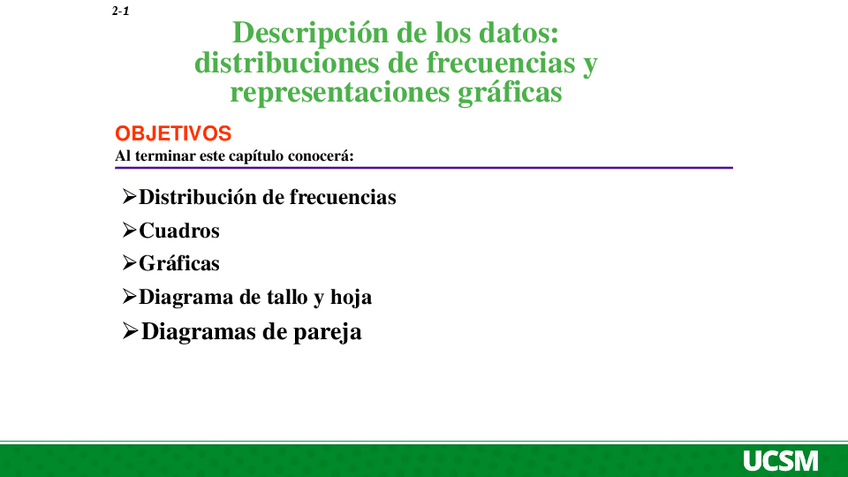 2-1

Descripción de los datos: distribuciones de frecuencias y representaciones gráficas

OBJETIVOS
Al terminar este capítulo conocerá:

➢Distribución de frecuencias
➢Cuadros
➢Gráficas
➢Diagrama de tallo y hoja
➢Diagramas de pareja

UCSM